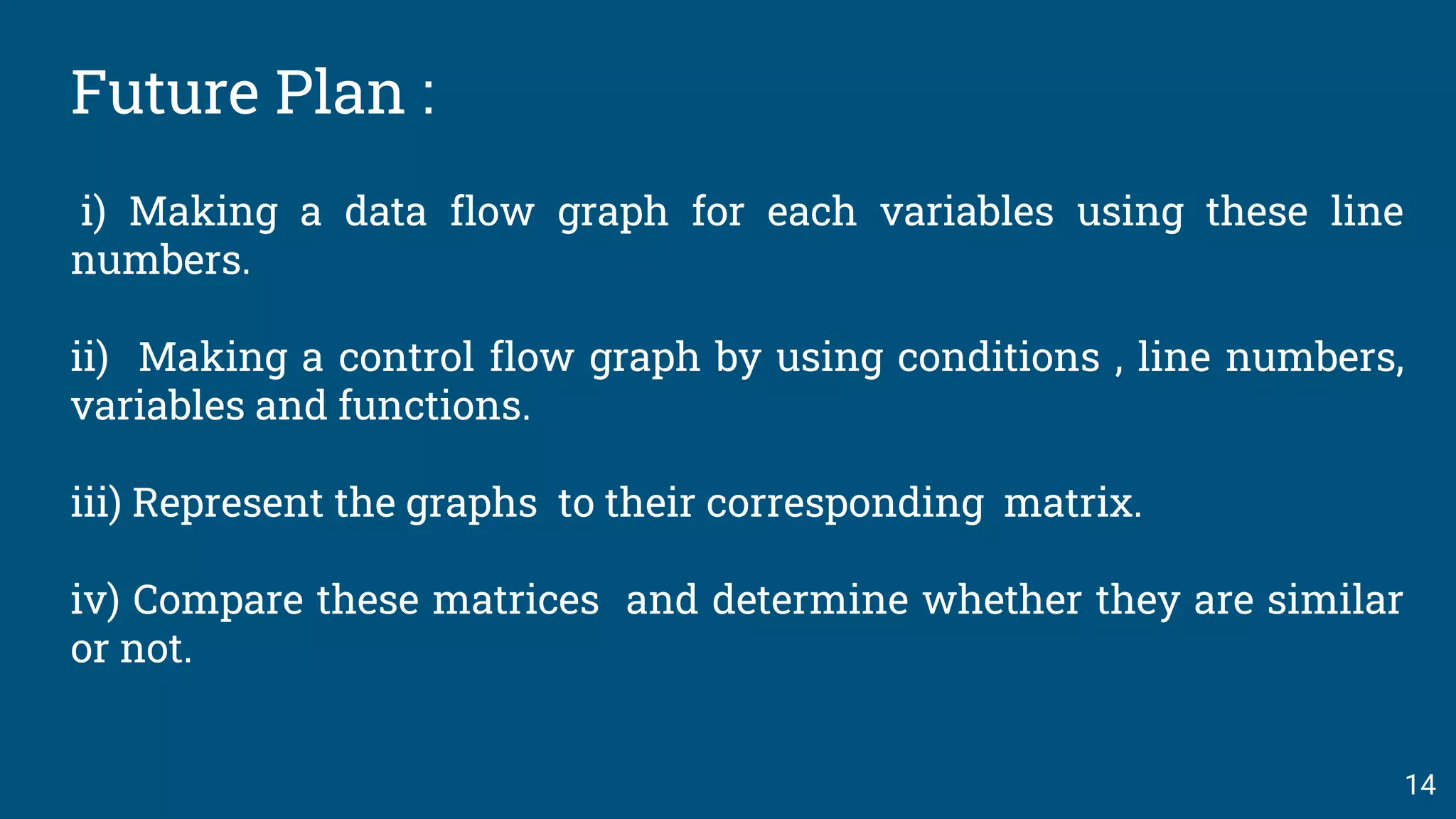 Future Plan :

i) Making a data flow graph for each variables using these line numbers.

ii) Making a control flow graph by using conditions , line numbers, variables and functions.

iii) Represent the graphs to their corresponding matrix.

iv) Compare these matrices and determine whether they are similar or not.

14